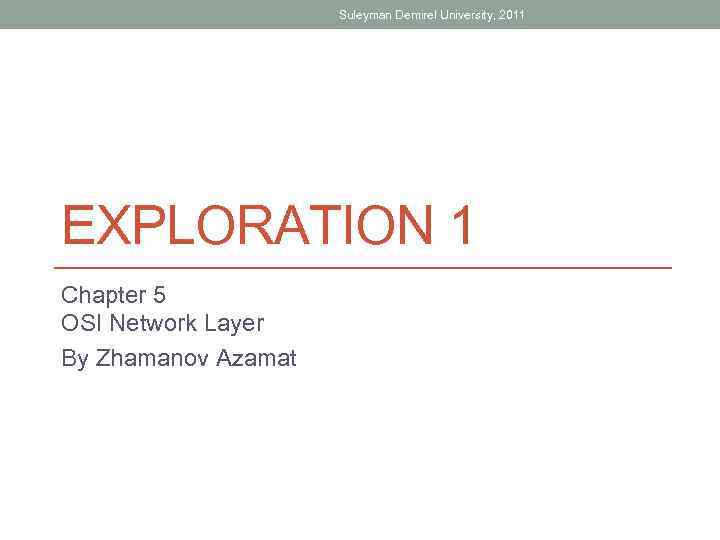 Suleyman Demirel University, 2011

EXPLORATION 1

Chapter 5
OSI Network Layer

By Zhamanov Azamat